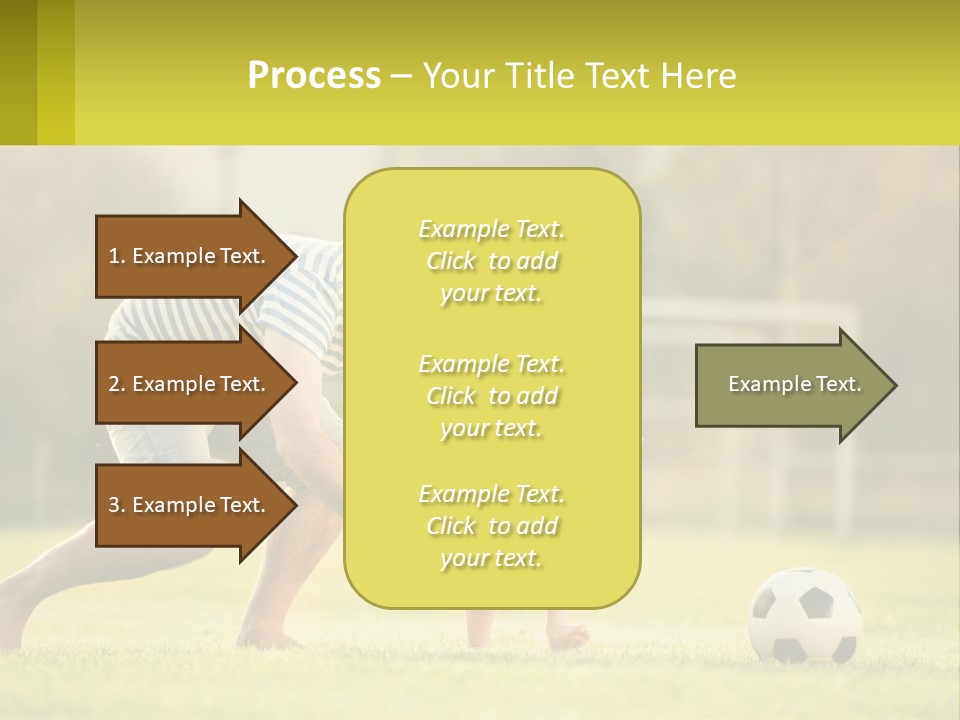 Process – Your Title Text Here

1. Example Text.

2. Example Text.

3. Example Text.

Example Text. Click to add your text.

Example Text. Click to add your text.

Example Text. Click to add your text.

Example Text.